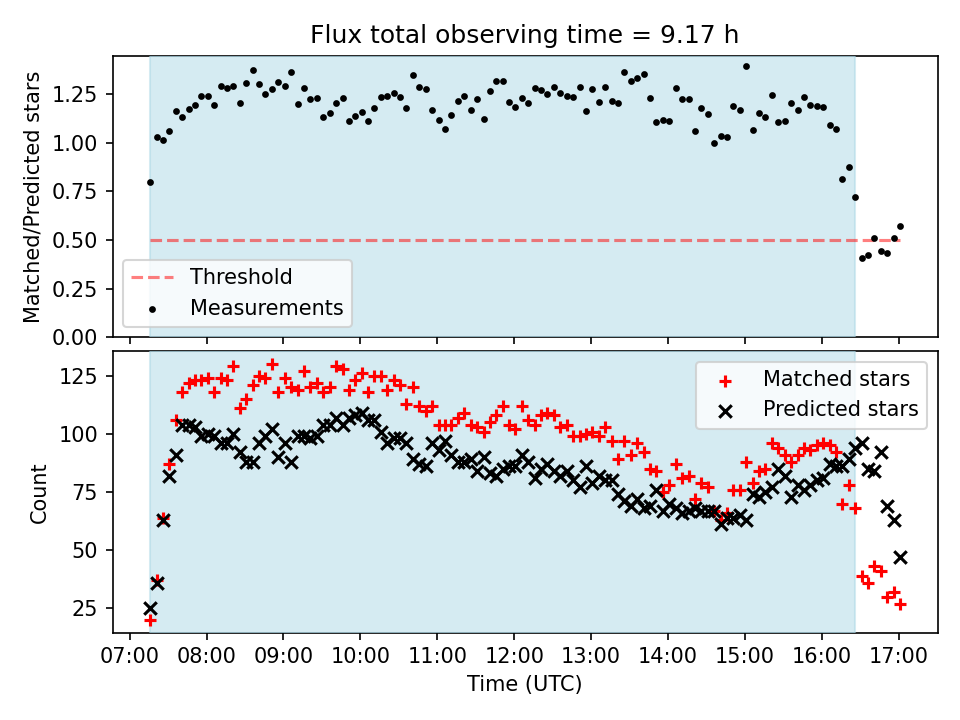 Flux total observing time = 9.17 h

Matched/Predicted stars

1.25
1.00
0.75
0.50
0.25
0.00

Threshold
Measurements

Count

125
100
75
50
25

Matched stars
Predicted stars

07:00 08:00 09:00 10:00 11:00 12:00 13:00 14:00 15:00 16:00 17:00

Time (UTC)